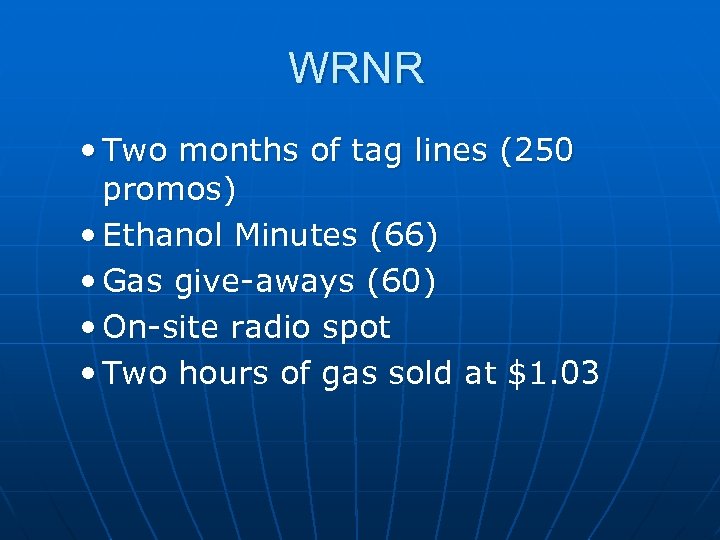 WRNR

• Two months of tag lines (250 promos)
• Ethanol Minutes (66)
• Gas give-aways (60)
• On-site radio spot
• Two hours of gas sold at \$1.03